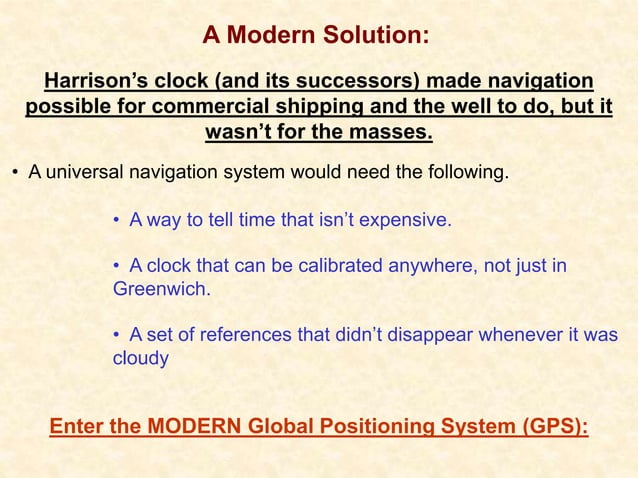 A Modern Solution:

Harrison's clock (and its successors) made navigation possible for commercial shipping and the well to do, but it wasn't for the masses.

• A universal navigation system would need the following.

• A way to tell time that isn't expensive.

• A clock that can be calibrated anywhere, not just in Greenwich.

• A set of references that didn't disappear whenever it was cloudy

Enter the MODERN Global Positioning System (GPS):